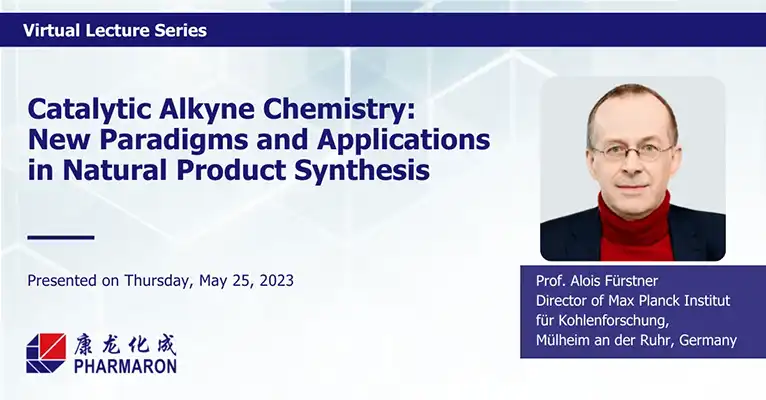 Virtual Lecture Series

Catalytic Alkyne Chemistry: New Paradigms and Applications in Natural Product Synthesis

Presented on Thursday, May 25, 2023

康龙化成
PHARMARON

Prof. Alois Fürstner
Director of Max Planck Institut für Kohlenforschung,
Mülheim an der Ruhr, Germany